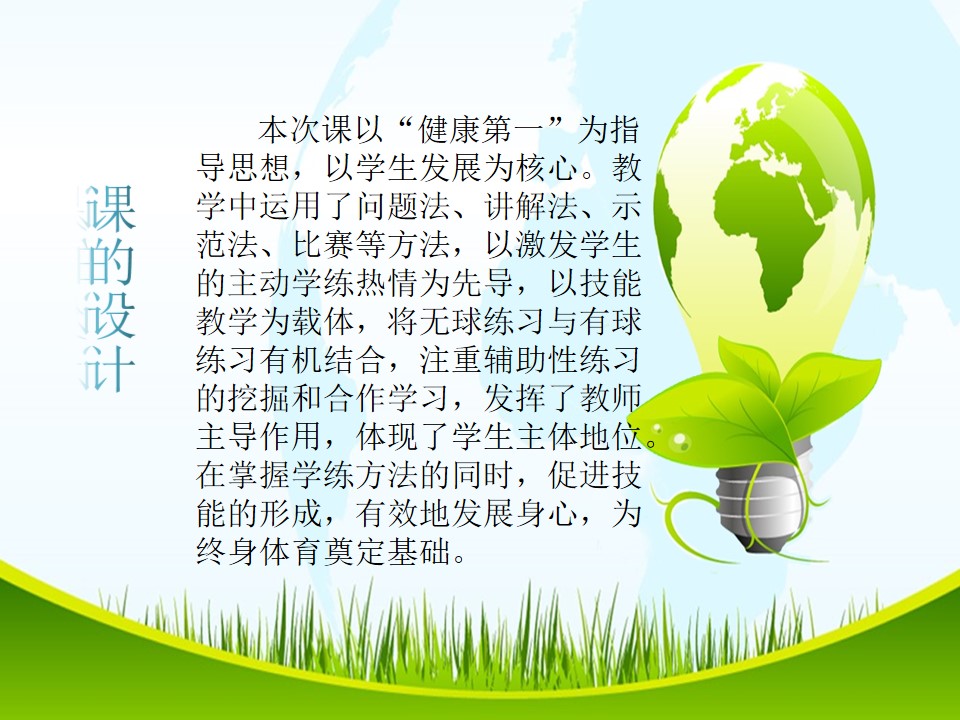 课的设计

本次课以“健康第一”为指导思想，以学生发展为核心。教学中运用了问题法、讲解法、示范法、比赛等方法，以激发学生的主动学练热情为先导，以技能教学为载体，将无球练习与有球练习有机结合，注重辅助性练习的挖掘和合作学习，发挥了教师主导作用，体现了学生主体地位。在掌握学练方法的同时，促进技能的形成，有效地发展身心，为终身体育奠定基础。